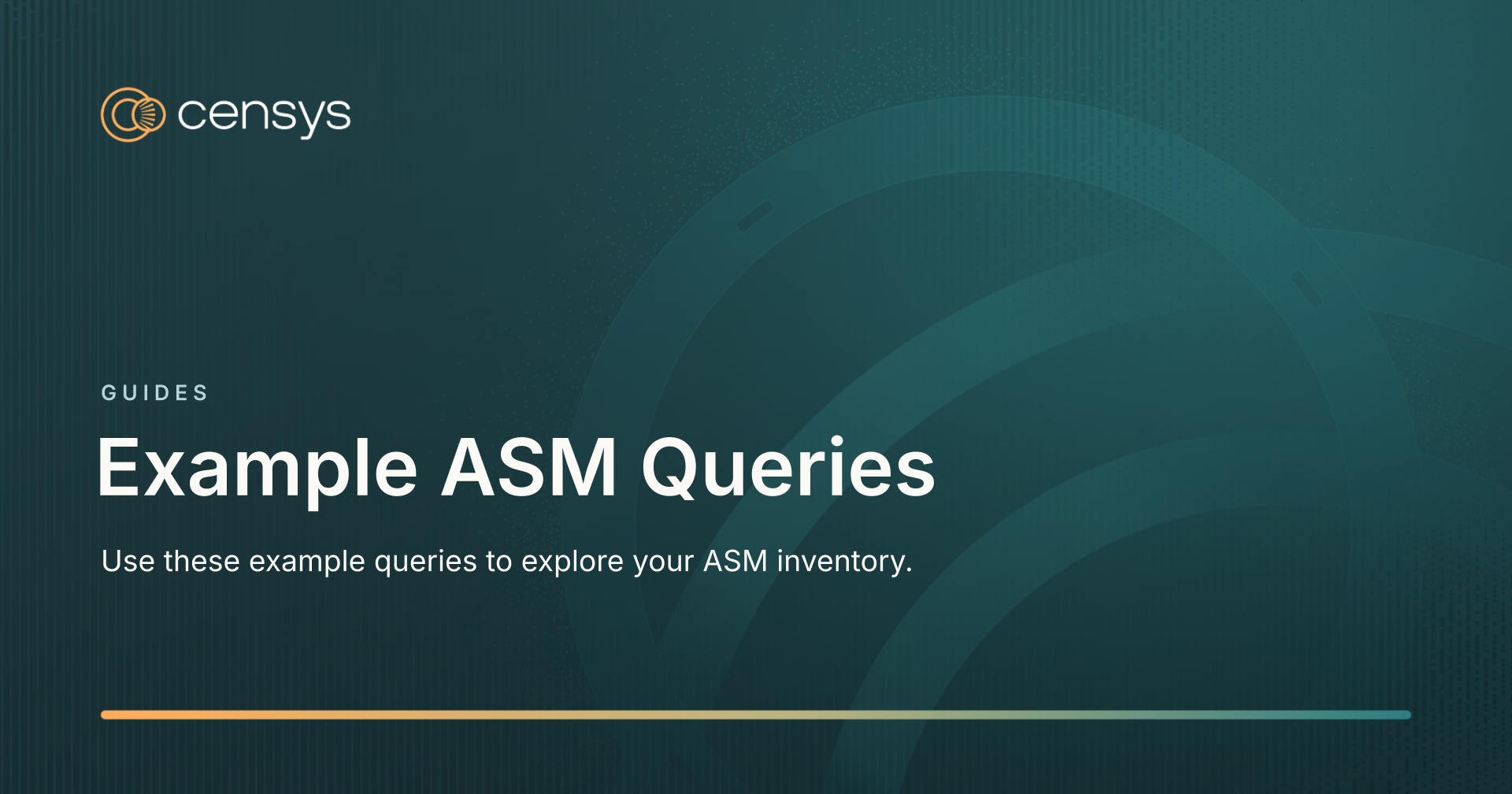 censys

GUIDES

Example ASM Queries

Use these example queries to explore your ASM inventory.